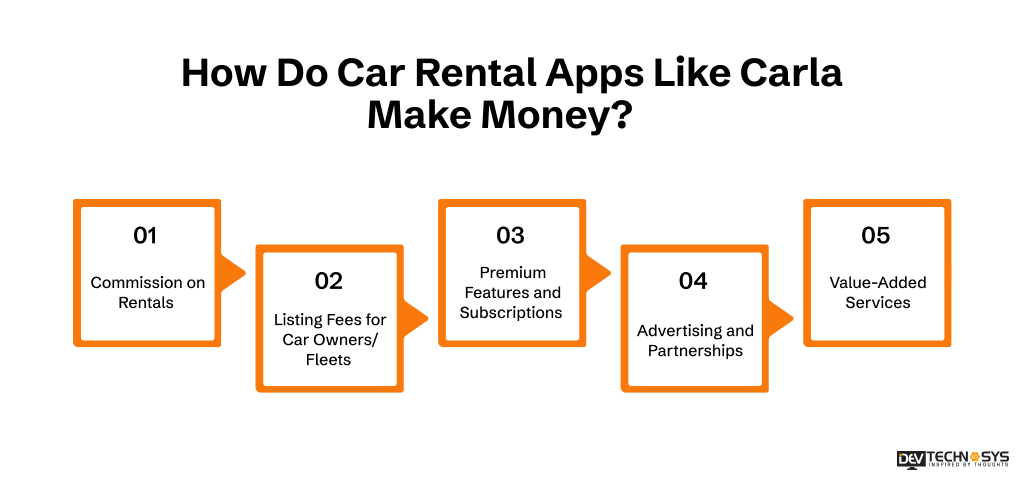 How Do Car Rental Apps Like Carla Make Money?

01
Commission on Rentals

02
Listing Fees for Car Owners/ Fleets

03
Premium Features and Subscriptions

04
Advertising and Partnerships

05
Value-Added Services

DEV TECHNOSYS
INSPIRED BY THOUGHTS